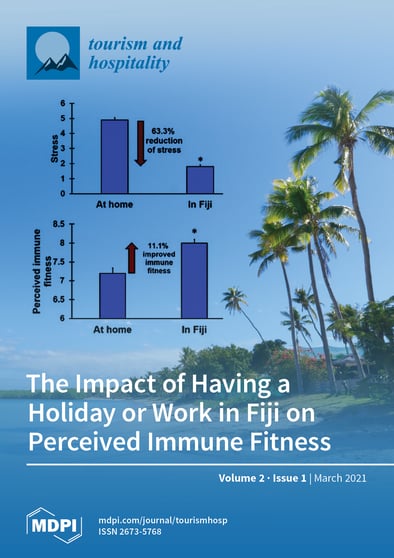 tourism and hospitality

6
5
4
3
2
1
0
Stress
63.3% reduction of stress
*
At home
In Fiji

8.5
8
7.5
7
6.5
6
Perceived immune fitness
11.1% improved immune fitness
*
At home
In Fiji

The Impact of Having a Holiday or Work in Fiji on Perceived Immune Fitness

Volume 2 · Issue 1 | March 2021

MDPI
mdpi.com/journal/tourismhosp
ISSN 2673-5768